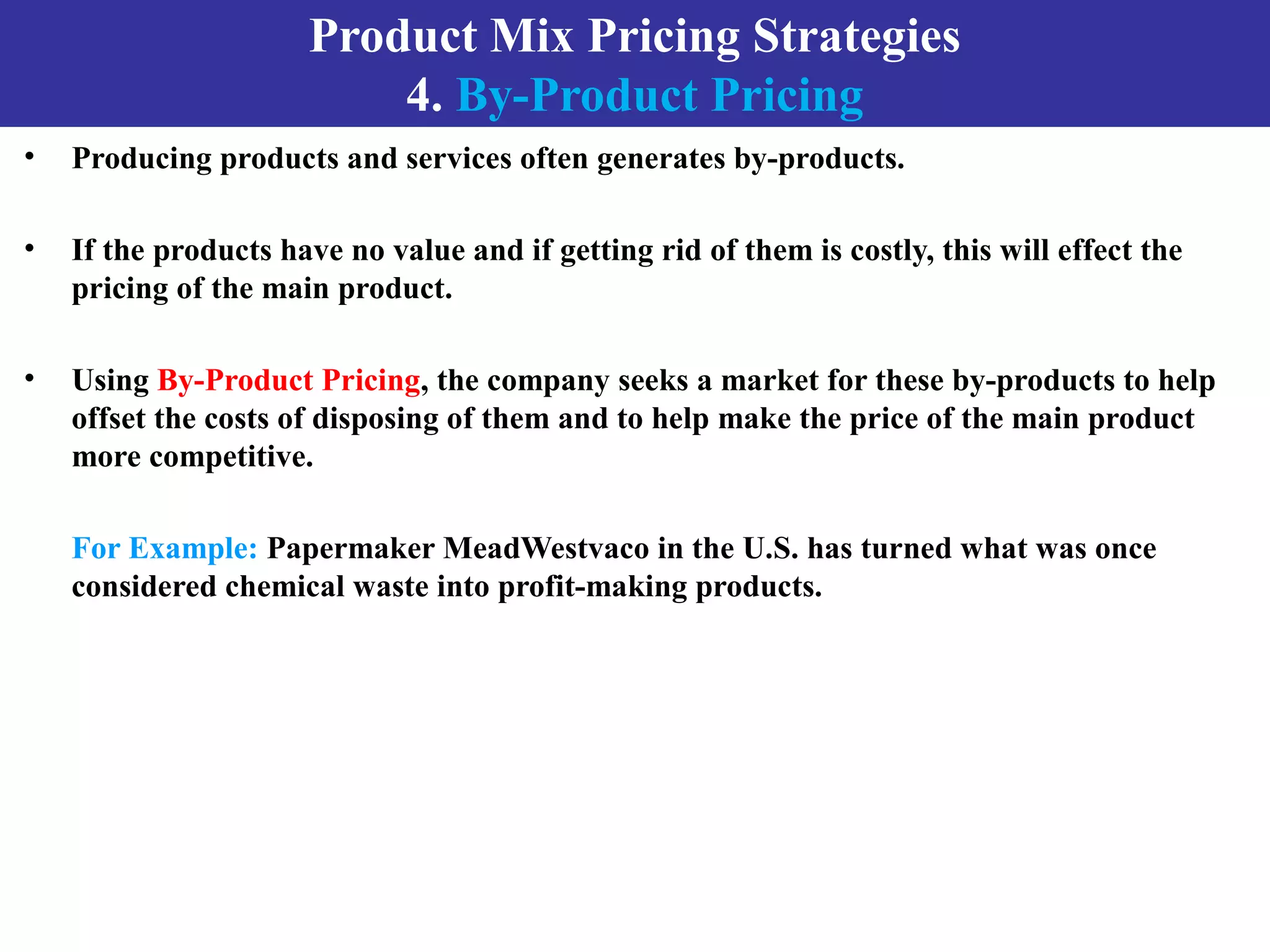 Product Mix Pricing Strategies
4. By-Product Pricing

• Producing products and services often generates by-products.

• If the products have no value and if getting rid of them is costly, this will effect the pricing of the main product.

• Using By-Product Pricing, the company seeks a market for these by-products to help offset the costs of disposing of them and to help make the price of the main product more competitive.

For Example: Papermaker MeadWestvaco in the U.S. has turned what was once considered chemical waste into profit-making products.